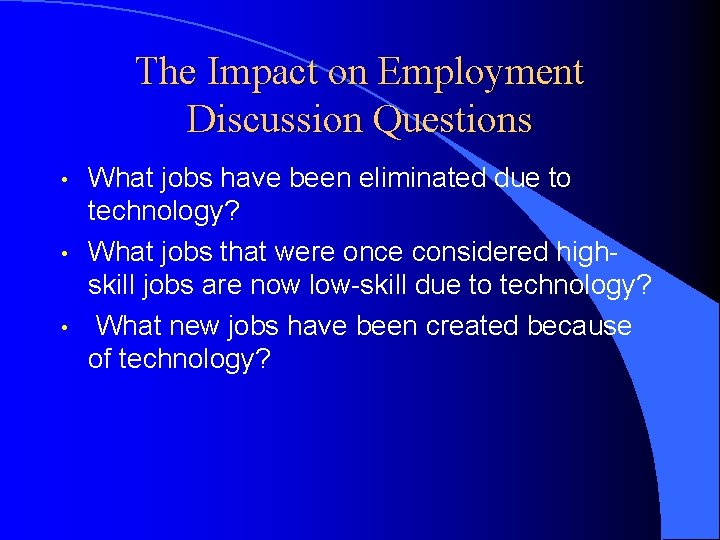 The Impact on Employment
Discussion Questions

• What jobs have been eliminated due to technology?
• What jobs that were once considered high-skill jobs are now low-skill due to technology?
• What new jobs have been created because of technology?